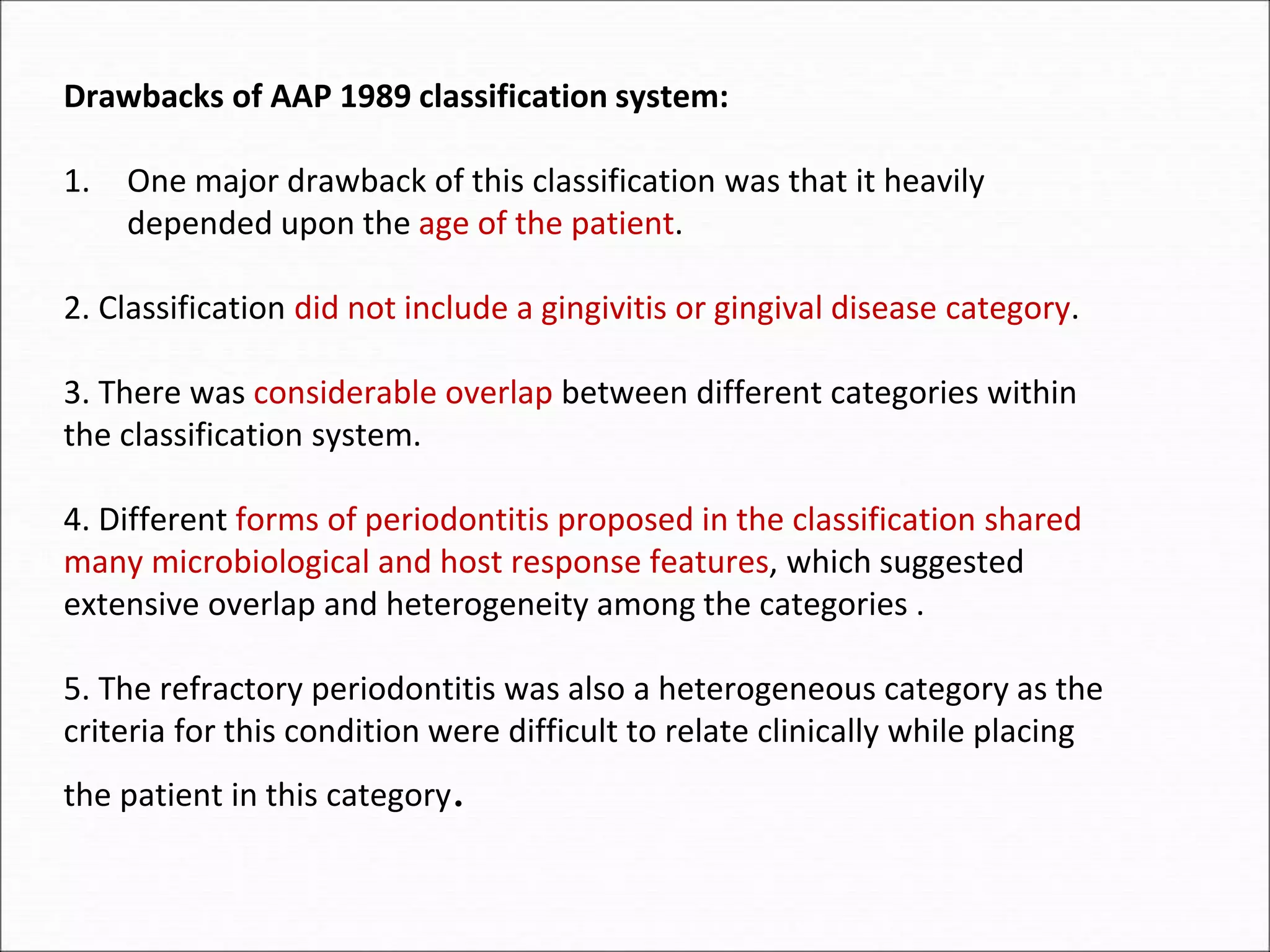 Drawbacks of AAP 1989 classification system:

1. One major drawback of this classification was that it heavily depended upon the age of the patient.

2. Classification did not include a gingivitis or gingival disease category.

3. There was considerable overlap between different categories within the classification system.

4. Different forms of periodontitis proposed in the classification shared many microbiological and host response features, which suggested extensive overlap and heterogeneity among the categories .

5. The refractory periodontitis was also a heterogeneous category as the criteria for this condition were difficult to relate clinically while placing the patient in this category.